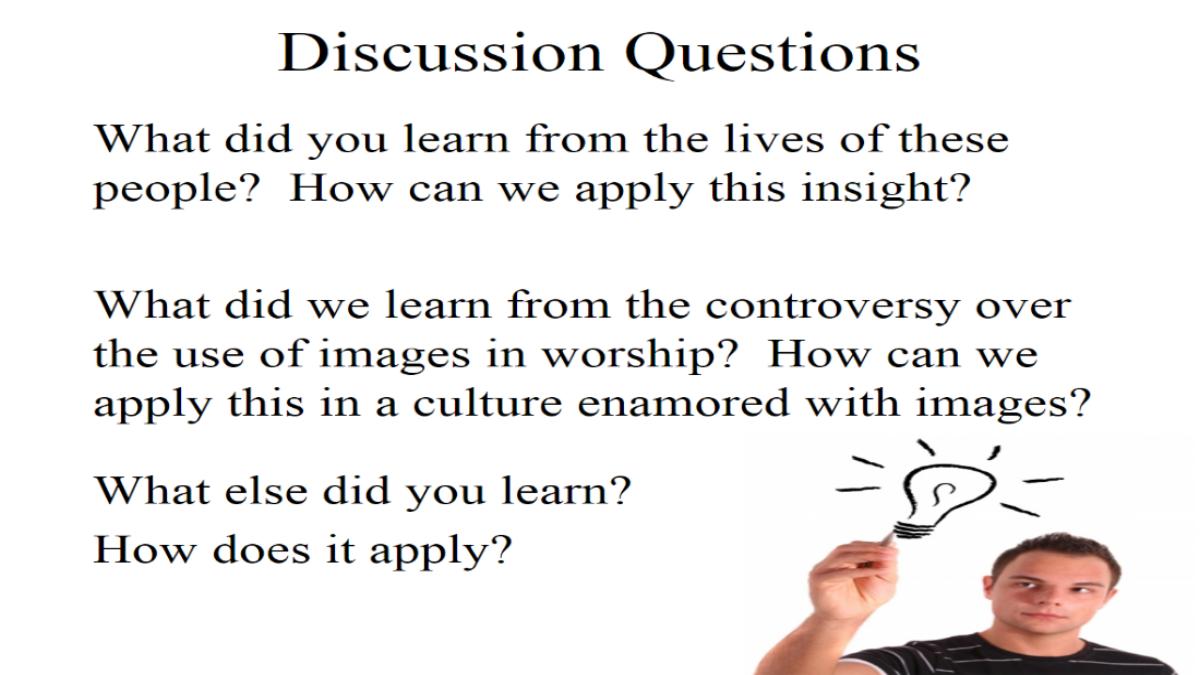 Discussion Questions

What did you learn from the lives of these people?  How can we apply this insight?

What did we learn from the controversy over the use of images in worship?  How can we apply this in a culture enamored with images?

What else did you learn?

How does it apply?